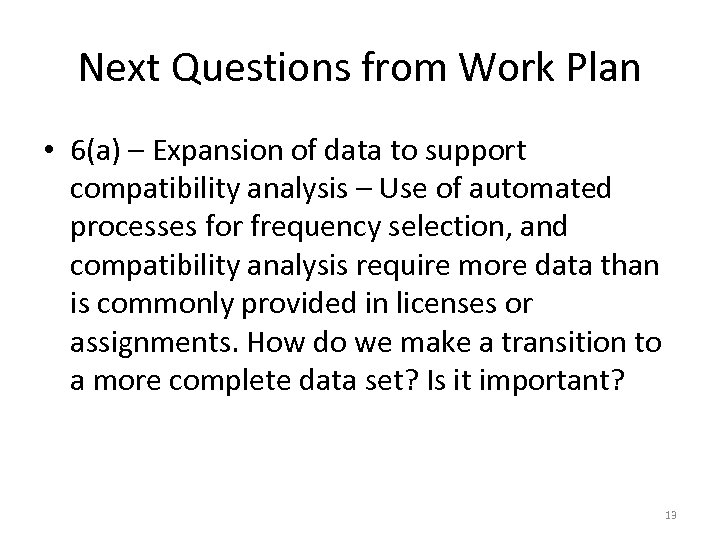 Next Questions from Work Plan

• 6(a) – Expansion of data to support compatibility analysis – Use of automated processes for frequency selection, and compatibility analysis require more data than is commonly provided in licenses or assignments. How do we make a transition to a more complete data set? Is it important?

13